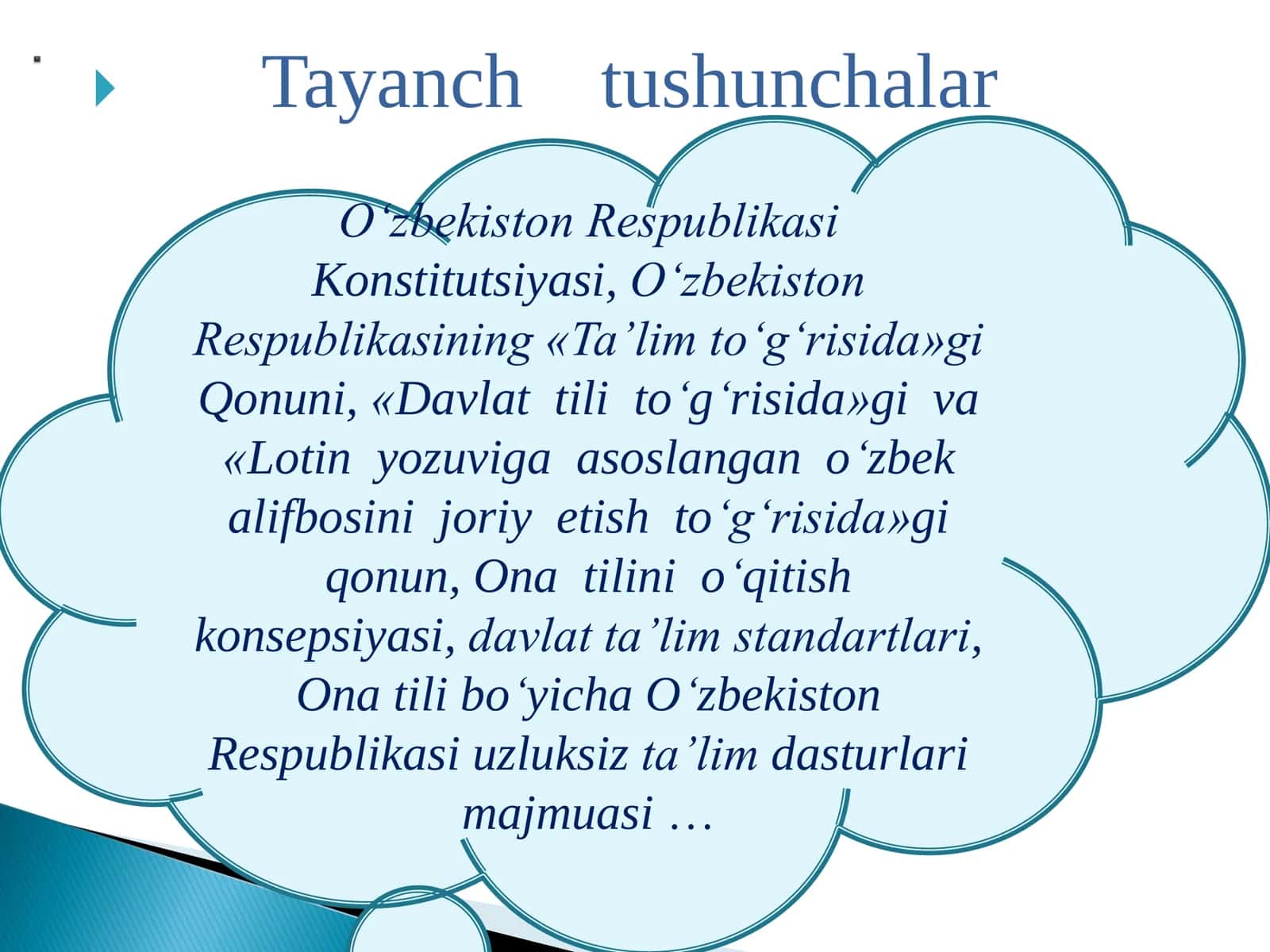 Tayanch tushunchalar

O‘zbekiston Respublikasi Konstitutsiyasi, O‘zbekiston Respublikasining «Ta’lim to‘g‘risida»gi Qonuni, «Davlat tili to‘g‘risida»gi va «Lotin yozuviga asoslangan o‘zbek alifbosini joriy etish to‘g‘risida»gi qonun, Ona tilini o‘qitish konsepsiyasi, davlat ta’lim standartlari, Ona tili bo‘yicha O‘zbekiston Respublikasi uzluksiz ta’lim dasturlari majmuasi …